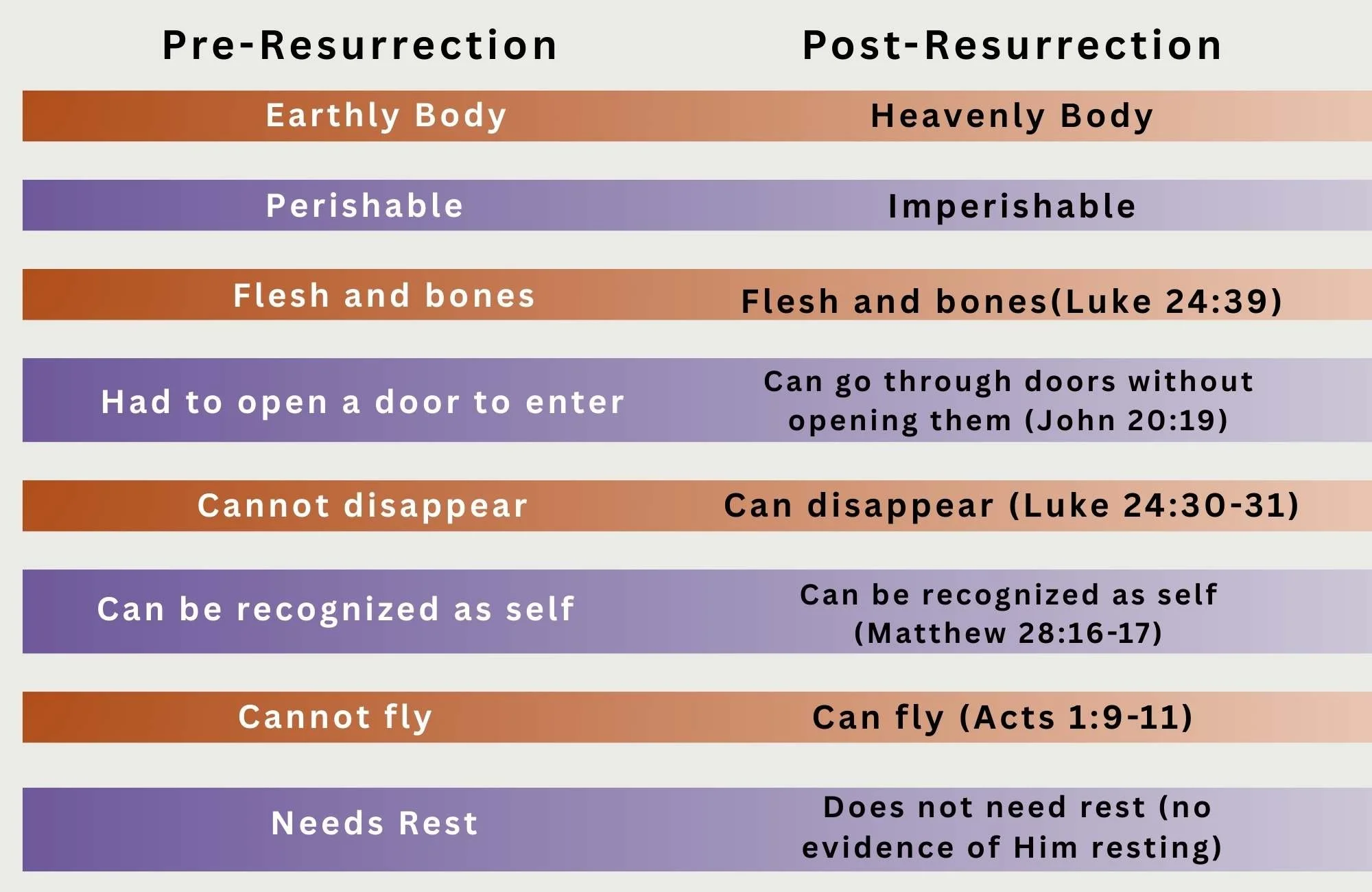 | Pre-Resurrection | Post-Resurrection |
|---|---|
| Earthly Body | Heavenly Body |
| Perishable | Imperishable |
| Flesh and bones | Flesh and bones(Luke 24:39) |
| Had to open a door to enter | Can go through doors without opening them (John 20:19) |
| Cannot disappear | Can disappear (Luke 24:30-31) |
| Can be recognized as self | Can be recognized as self (Matthew 28:16-17) |
| Cannot fly | Can fly (Acts 1:9-11) |
| Needs Rest | Does not need rest (no evidence of Him resting) |